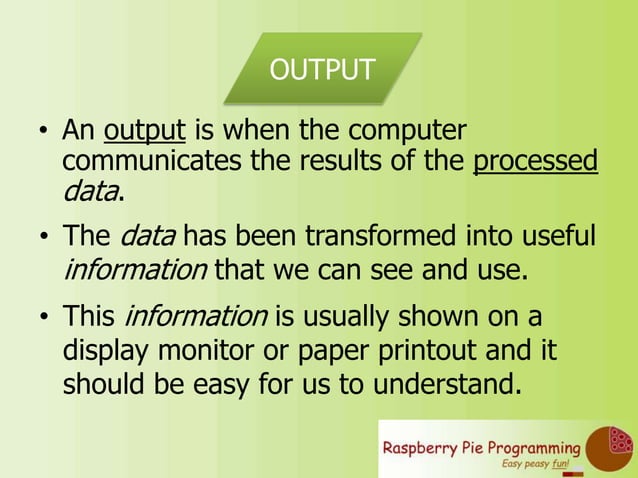 OUTPUT

• An output is when the computer communicates the results of the processed data.

• The data has been transformed into useful information that we can see and use.

• This information is usually shown on a display monitor or paper printout and it should be easy for us to understand.

Raspberry Pie Programming
Easy peasy fun!